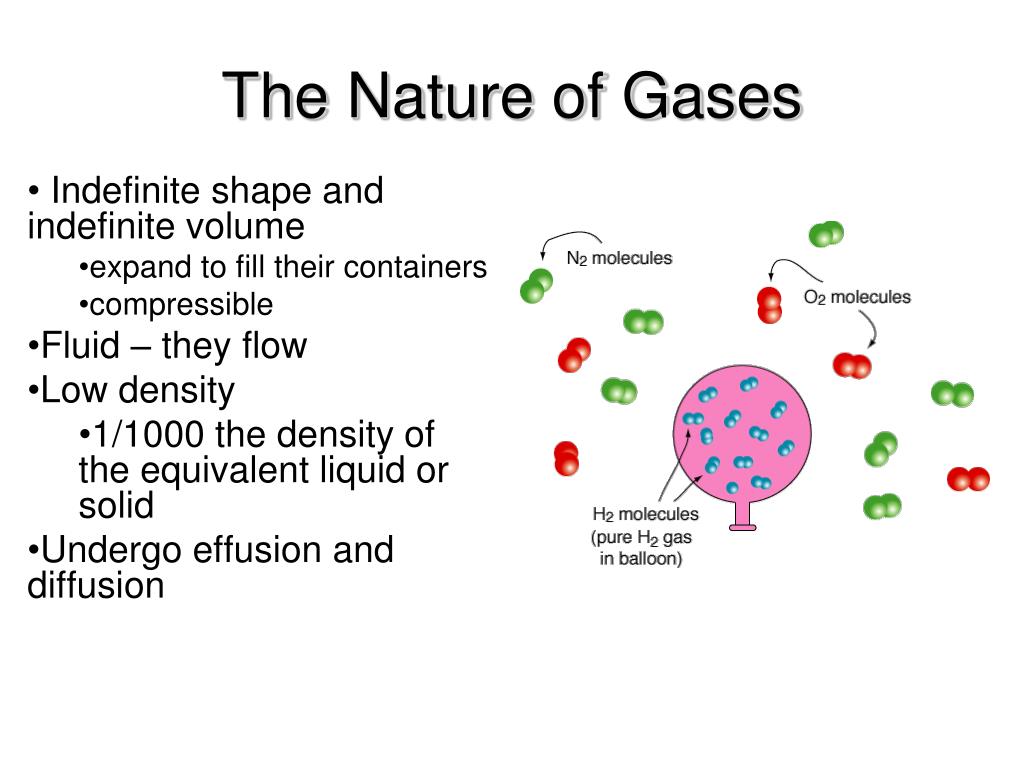 The Nature of Gases

• Indefinite shape and indefinite volume

•expand to fill their containers

•compressible

•Fluid – they flow

•Low density

•1/1000 the density of the equivalent liquid or solid

•Undergo effusion and diffusion

$N_2$ molecules

$O_2$ molecules

$H_2$ molecules (pure $H_2$ gas in balloon)